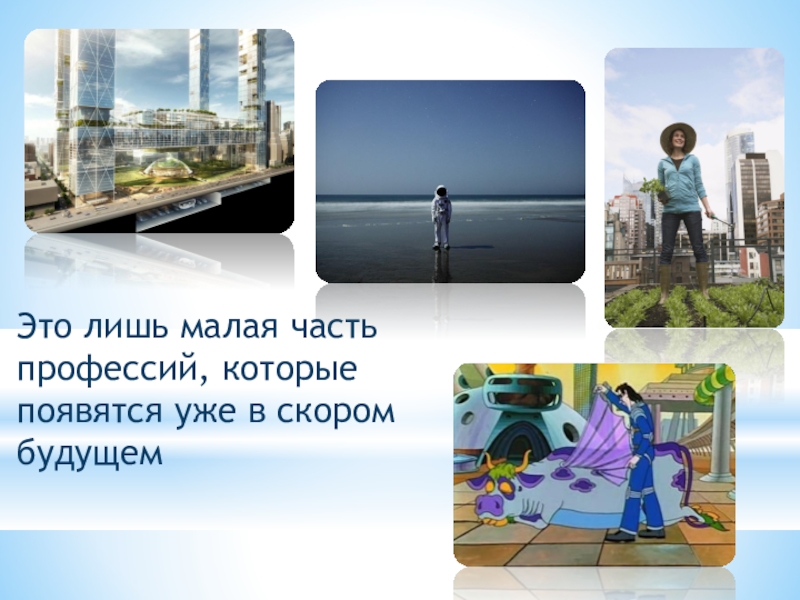 Это лишь малая часть профессий, которые появятся уже в скором будущем